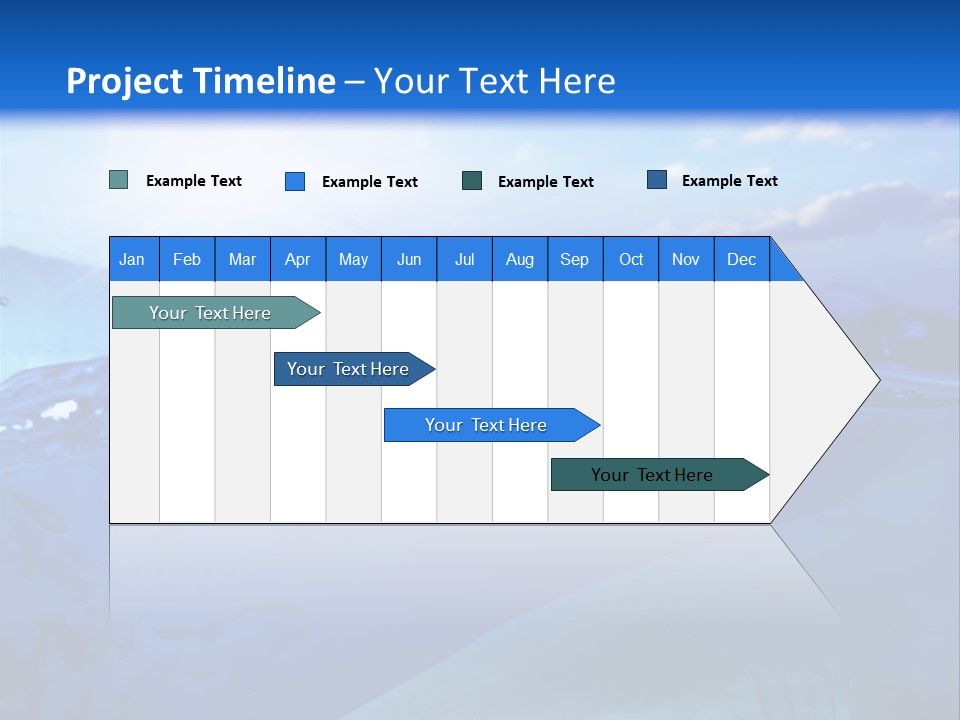 Project Timeline – Your Text Here

Example Text Example Text Example Text Example Text

Jan Feb Mar Apr May Jun Jul Aug Sep Oct Nov Dec

Your Text Here

Your Text Here

Your Text Here

Your Text Here